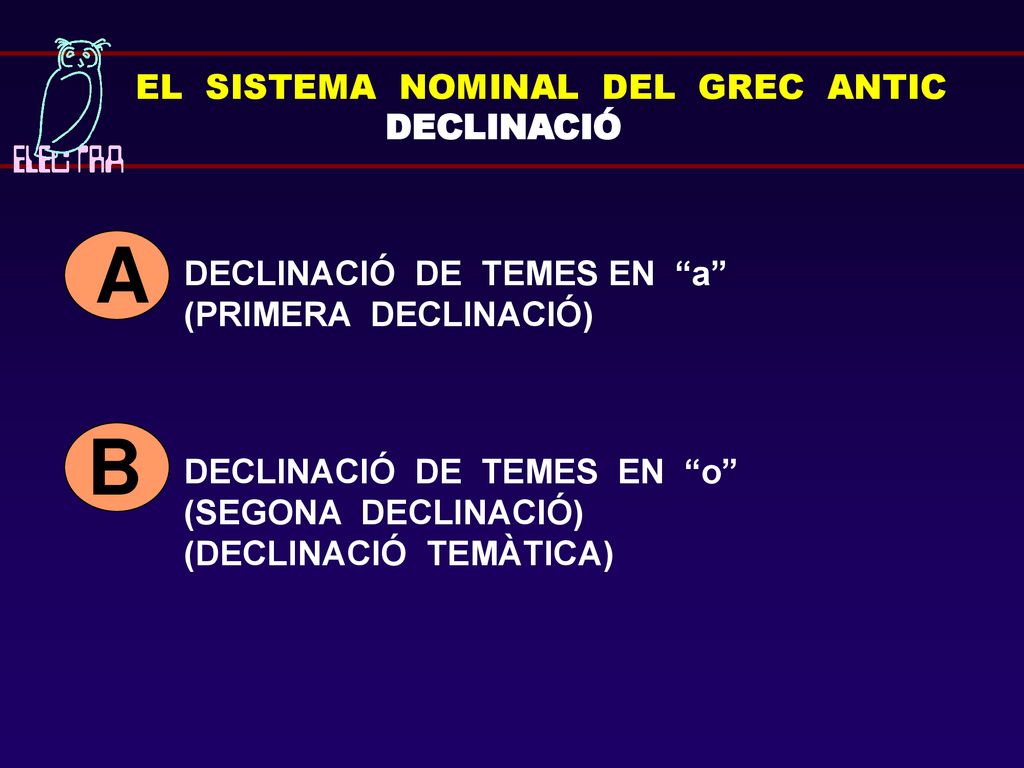 ELECTRA

EL SISTEMA NOMINAL DEL GREC ANTIC
DECLINACIÓ

A

DECLINACIÓ DE TEMES EN “a”
(PRIMERA DECLINACIÓ)

B

DECLINACIÓ DE TEMES EN “o”
(SEGONA DECLINACIÓ)
(DECLINACIÓ TEMÀTICA)